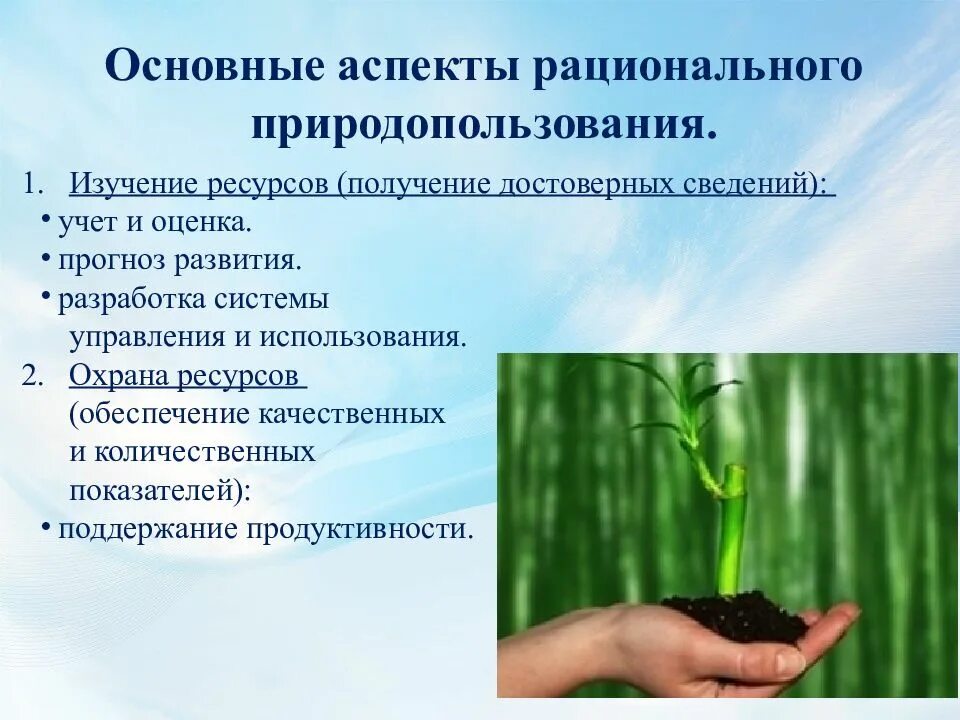 Основные аспекты рационального природопользования.

1. Изучение ресурсов (получение достоверных сведений):
• учет и оценка.
• прогноз развития.
• разработка системы управления и использования.
2. Охрана ресурсов (обеспечение качественных и количественных показателей):
• поддержание продуктивности.